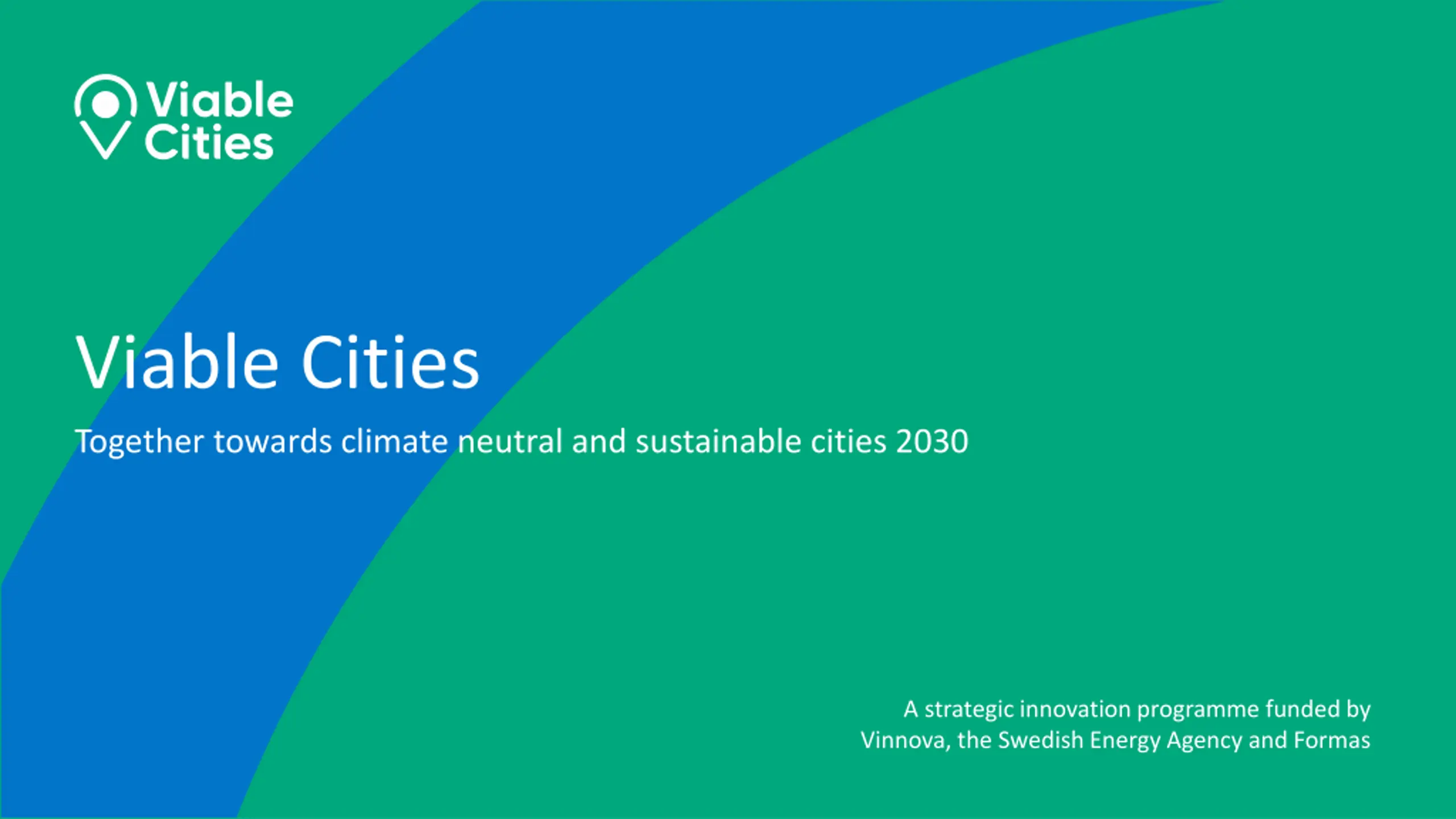 Viable Cities

Viable Cities

Together towards climate neutral and sustainable cities 2030

A strategic innovation programme funded by Vinnova, the Swedish Energy Agency and Formas